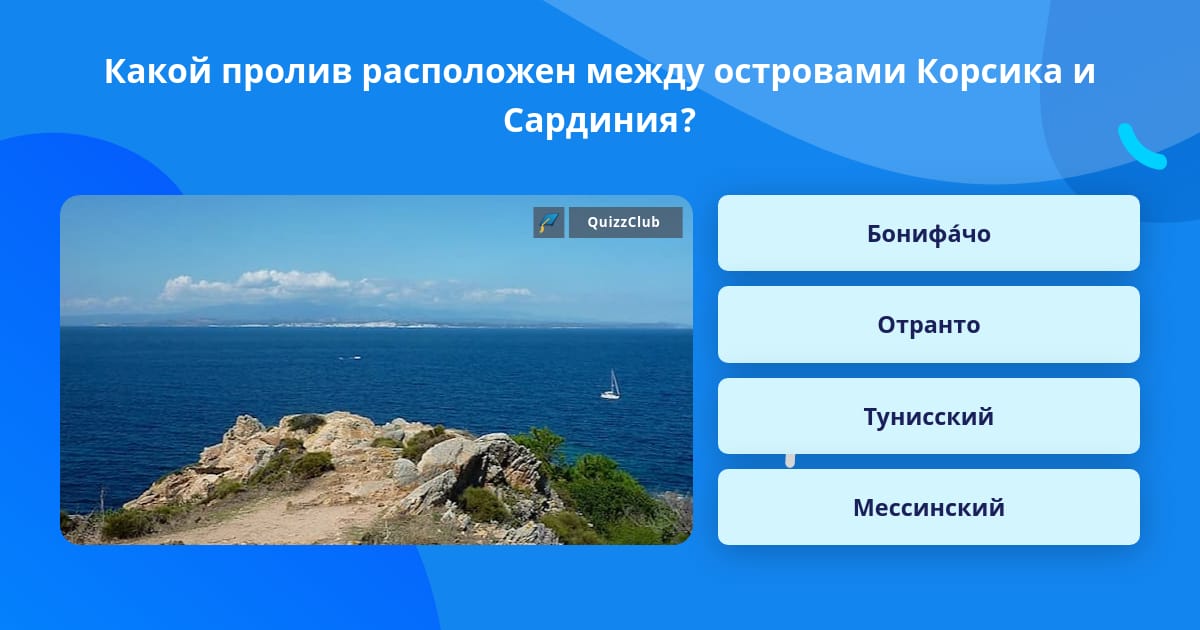 Какой пролив расположен между островами Корсика и Сардиния?

QuizzClub

Бонифа́чо

Отранто

Тунисский

Мессинский